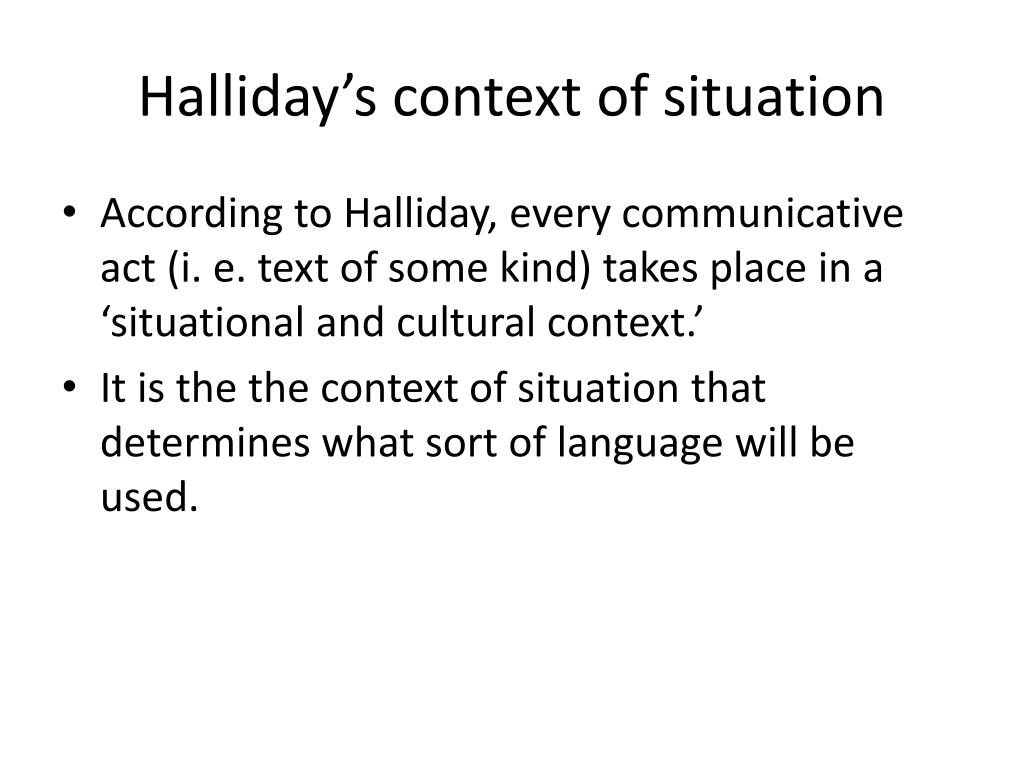 Halliday’s context of situation

• According to Halliday, every communicative act (i. e. text of some kind) takes place in a ‘situational and cultural context.’
• It is the the context of situation that determines what sort of language will be used.